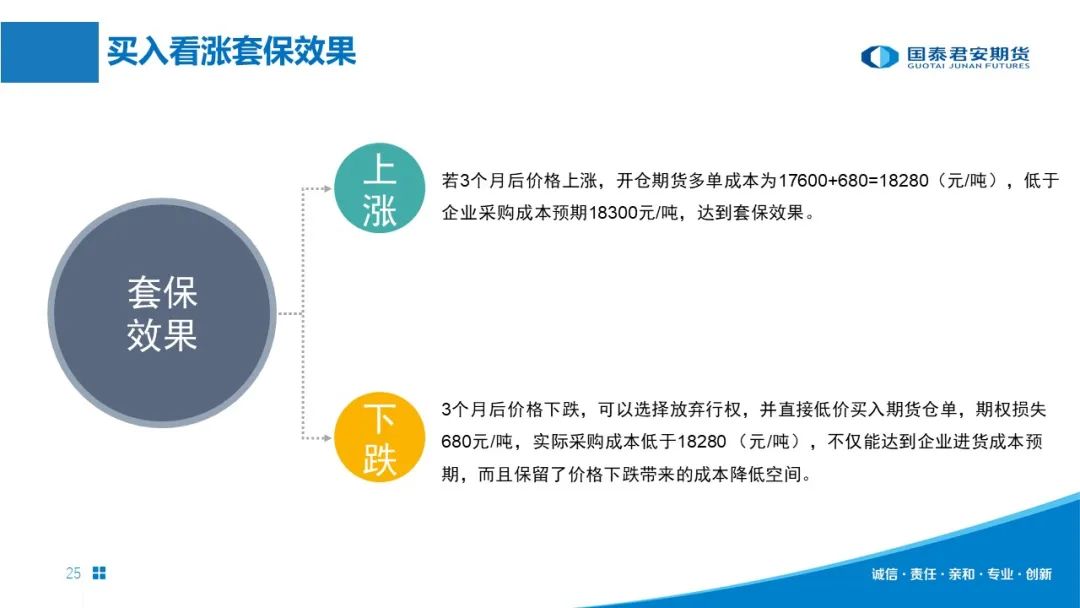 买入看涨套保效果

国泰君安期货
GUOTAI JUNAN FUTURES

套保效果

上涨

若3个月后价格上涨，开仓期货多单成本为17600+680=18280（元/吨），低于企业采购成本预期18300元/吨，达到套保效果。

下跌

3个月后价格下跌，可以选择放弃行权，并直接低价买入期货仓单，期权损失680元/吨，实际采购成本低于18280（元/吨），不仅能达到企业进货成本预期，而且保留了价格下跌带来的成本降低空间。

25

诚信 · 责任 · 亲和 · 专业 · 创新